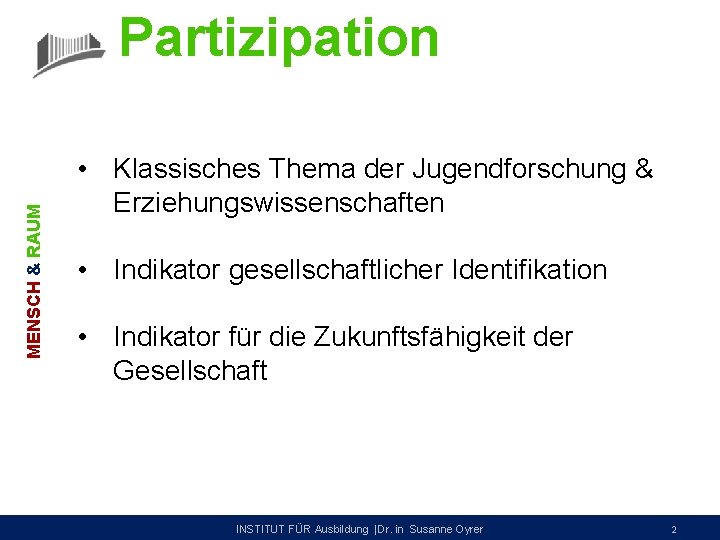 Partizipation

MENSCH & RAUM

• Klassisches Thema der Jugendforschung & Erziehungswissenschaften

• Indikator gesellschaftlicher Identifikation

• Indikator für die Zukunftsfähigkeit der Gesellschaft

INSTITUT FÜR Ausbildung |Dr. in Susanne Oyrer 2